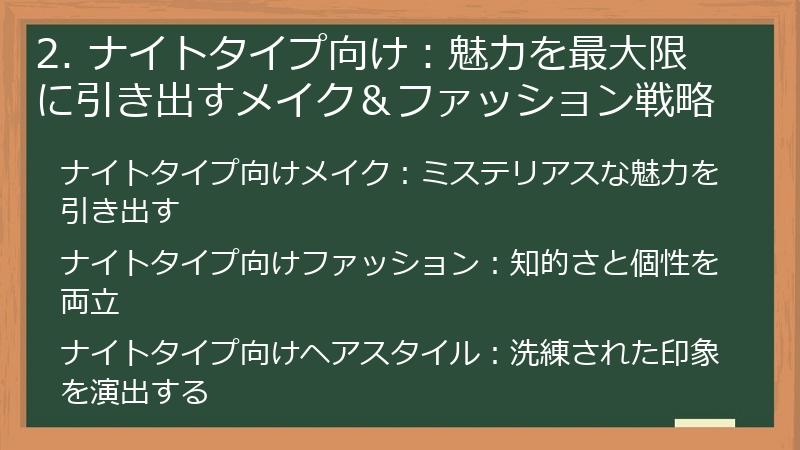 2. ナイトタイプ向け：魅力を最大限に引き出すメイク＆ファッション戦略

ナイトタイプ向けメイク：ミステリアスな魅力を引き出す

ナイトタイプ向けファッション：知的さと個性を両立

ナイトタイプ向けヘアスタイル：洗練された印象を演出する